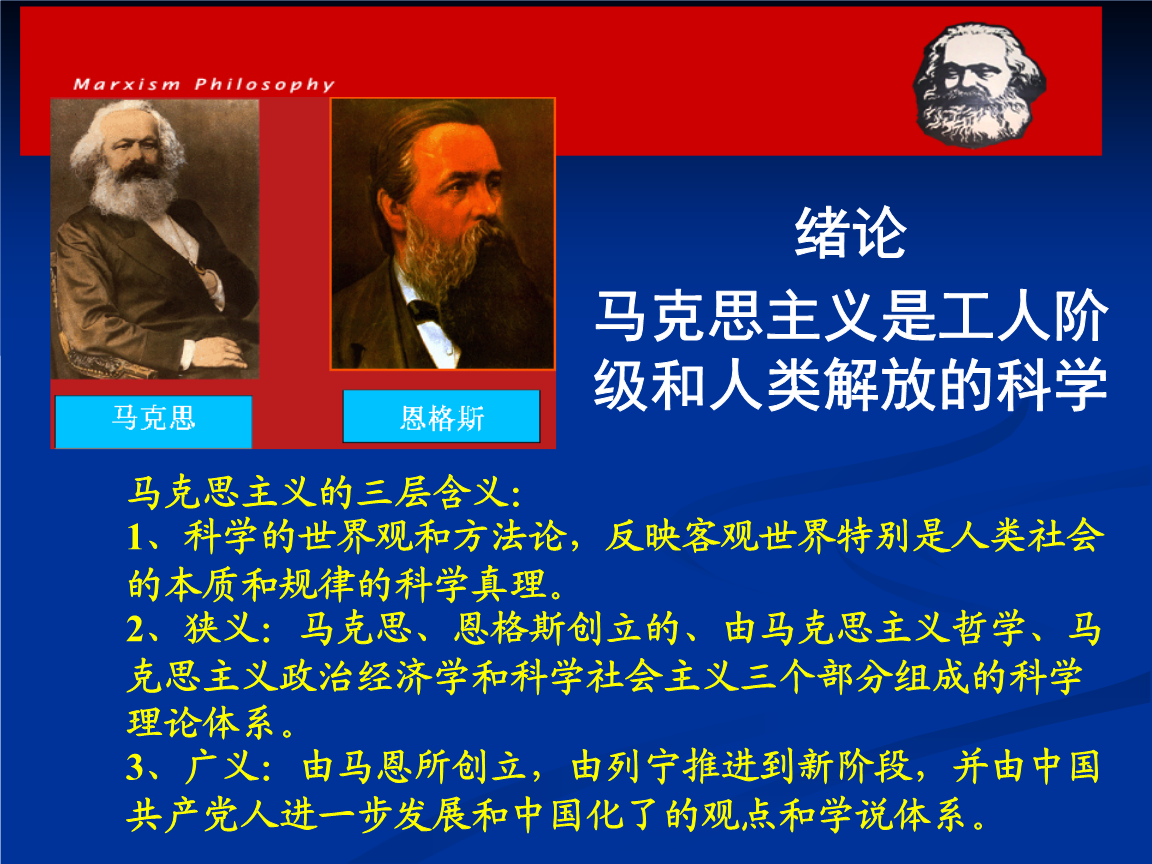 Marxism Philosophy

马克思

恩格斯

绪论

马克思主义是工人阶级和人类解放的科学

马克思主义的三层含义:
1、科学的世界观和方法论，反映客观世界特别是人类社会的本质和规律的科学真理。
2、狭义：马克思、恩格斯创立的、由马克思主义哲学、马克思主义政治经济学和科学社会主义三个部分组成的科学理论体系。
3、广义：由马恩所创立，由列宁推进到新阶段，并由中国共产党人进一步发展和中国化了的观点和学说体系。